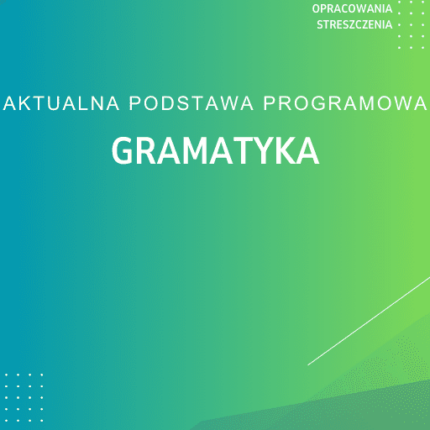 OPRACOWANIA
STRESZCZENIA

AKTUALNA PODSTAWA PROGRAMOWA

GRAMATYKA